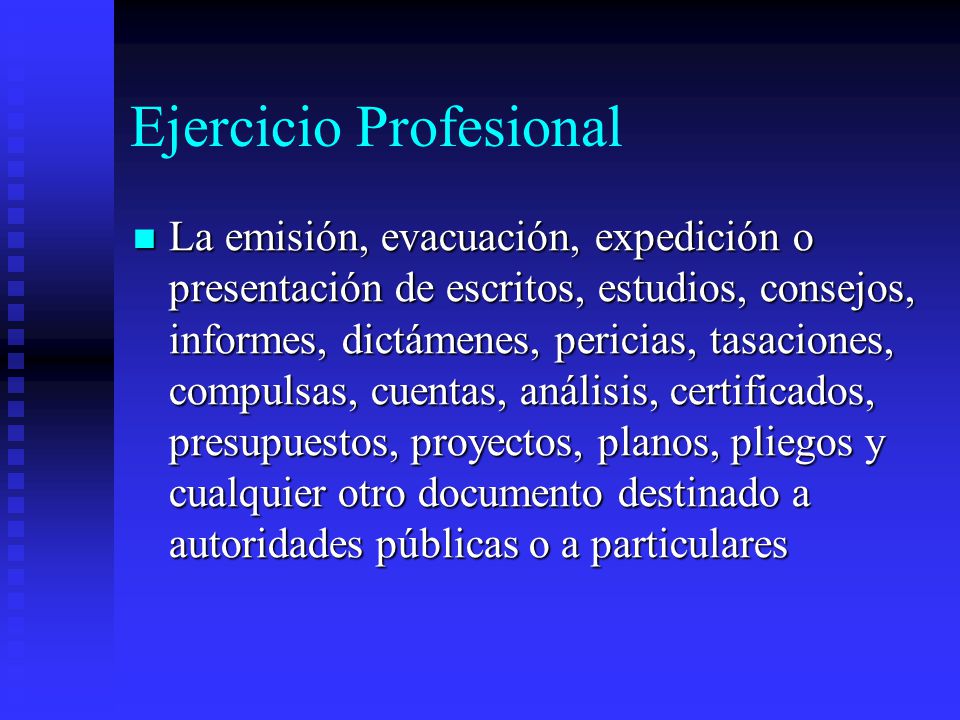 Ejercicio Profesional

La emisión, evacuación, expedición o presentación de escritos, estudios, consejos, informes, dictámenes, pericias, tasaciones, compulsas, cuentas, análisis, certificados, presupuestos, proyectos, planos, pliegos y cualquier otro documento destinado a autoridades públicas o a particulares